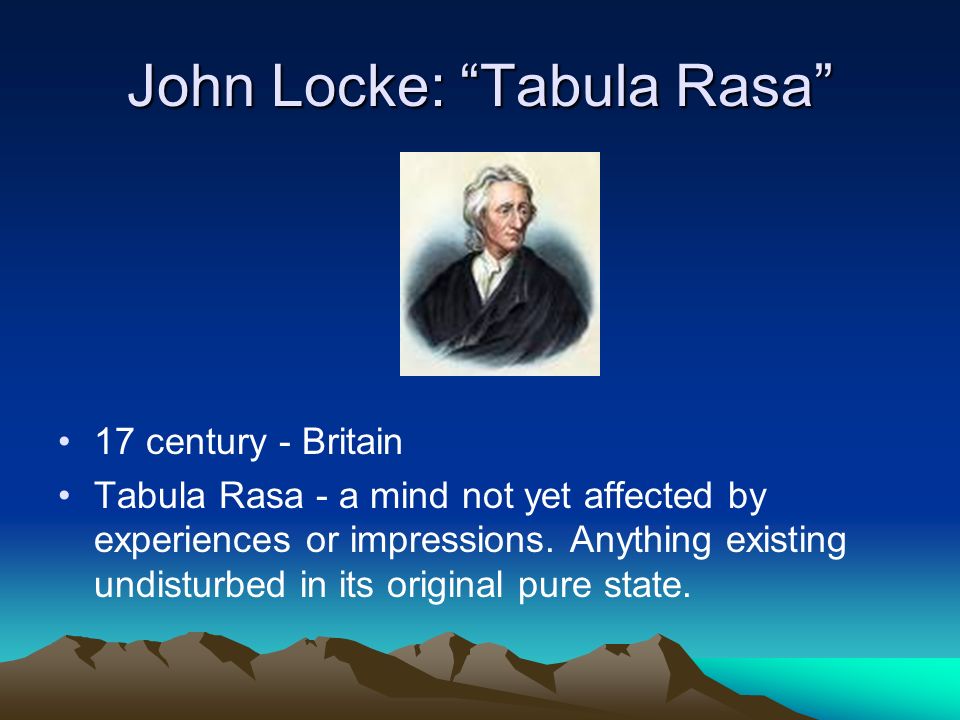 John Locke: “Tabula Rasa”

• 17 century - Britain
• Tabula Rasa - a mind not yet affected by experiences or impressions. Anything existing undisturbed in its original pure state.